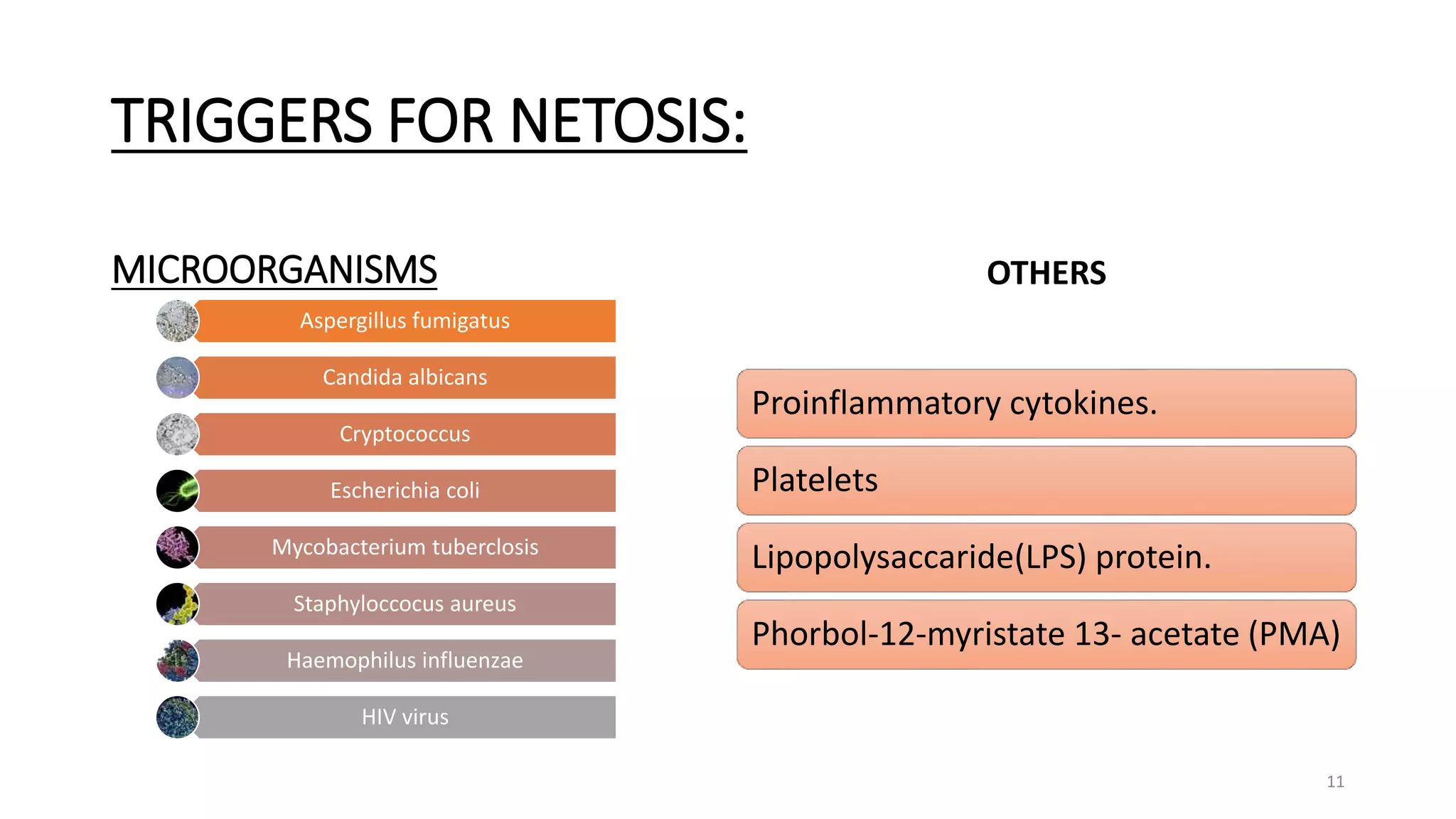 TRIGGERS FOR NETOSIS:

MICROORGANISMS

Aspergillus fumigatus

Candida albicans

Cryptococcus

Escherichia coli

Mycobacterium tuberclosis

Staphyloccocus aureus

Haemophilus influenzae

HIV virus

OTHERS

Proinflammatory cytokines.

Platelets

Lipopolysaccaride(LPS) protein.

Phorbol-12-myristate 13- acetate (PMA)

11